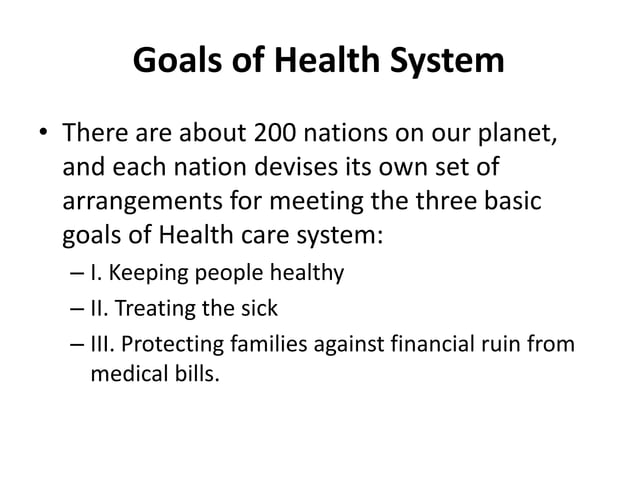 Goals of Health System

• There are about 200 nations on our planet, and each nation devises its own set of arrangements for meeting the three basic goals of Health care system:
– I. Keeping people healthy
– II. Treating the sick
– III. Protecting families against financial ruin from medical bills.